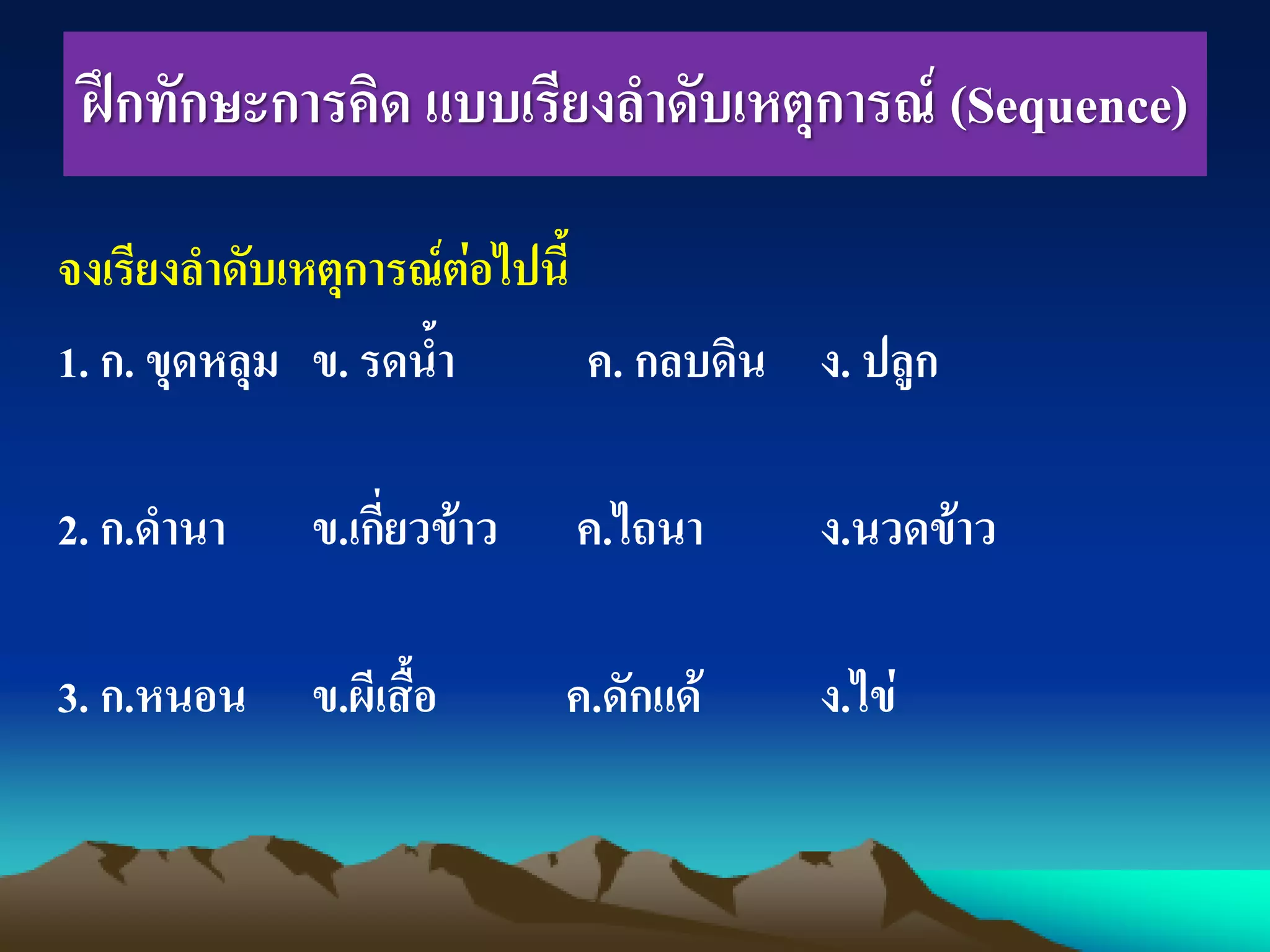 ฝึกทักษะการคิด แบบเรียงลำดับเหตุการณ์ (Sequence)

จงเรียงลำดับเหตุการณ์ต่อไปนี้

1. ก. ขุดหลุม ข. รดน้ำ ค. กลบดิน ง. ปลูก

2. ก.ดำนา ข.เกี่ยวข้าว ค.ไถนา ง.นวดข้าว

3. ก.หนอน ข.ผีเสื้อ ค.ดักแด้ ง.ไข่